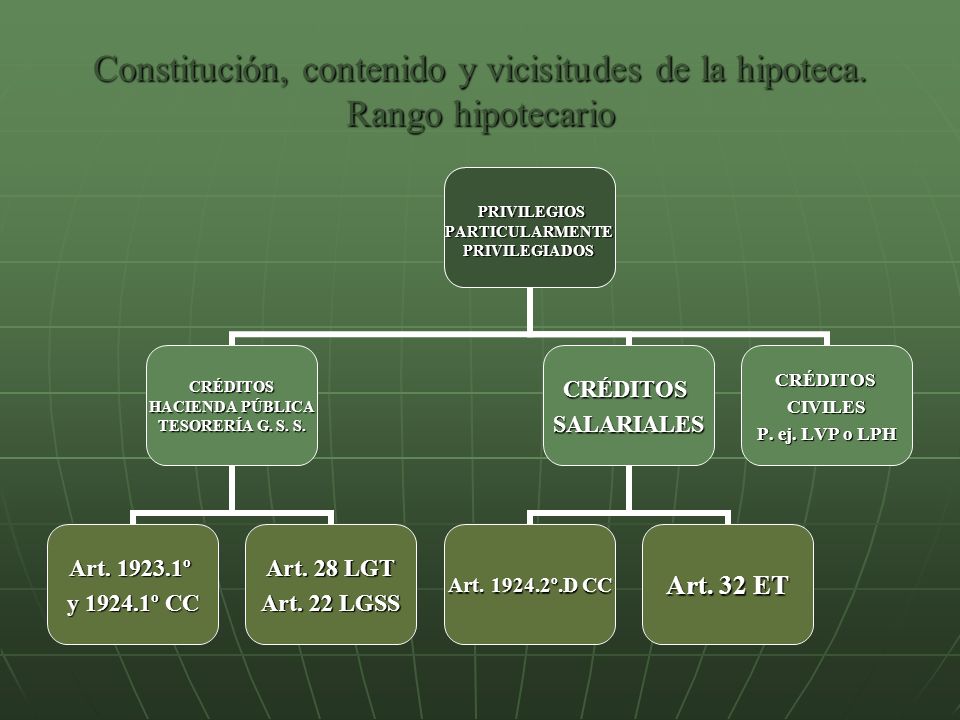 Constitución, contenido y vicisitudes de la hipoteca. Rango hipotecario

PRIVILEGIOS PARTICULARMENTE PRIVILEGIADOS

CRÉDITOS HACIENDA PÚBLICA TESORERÍA G. S. S.

CRÉDITOS SALARIALES

CRÉDITOS CIVILES P. ej. LVP o LPH

Art. 1923.1º y 1924.1º CC

Art. 28 LGT Art. 22 LGSS

Art. 1924.2º.D CC

Art. 32 ET